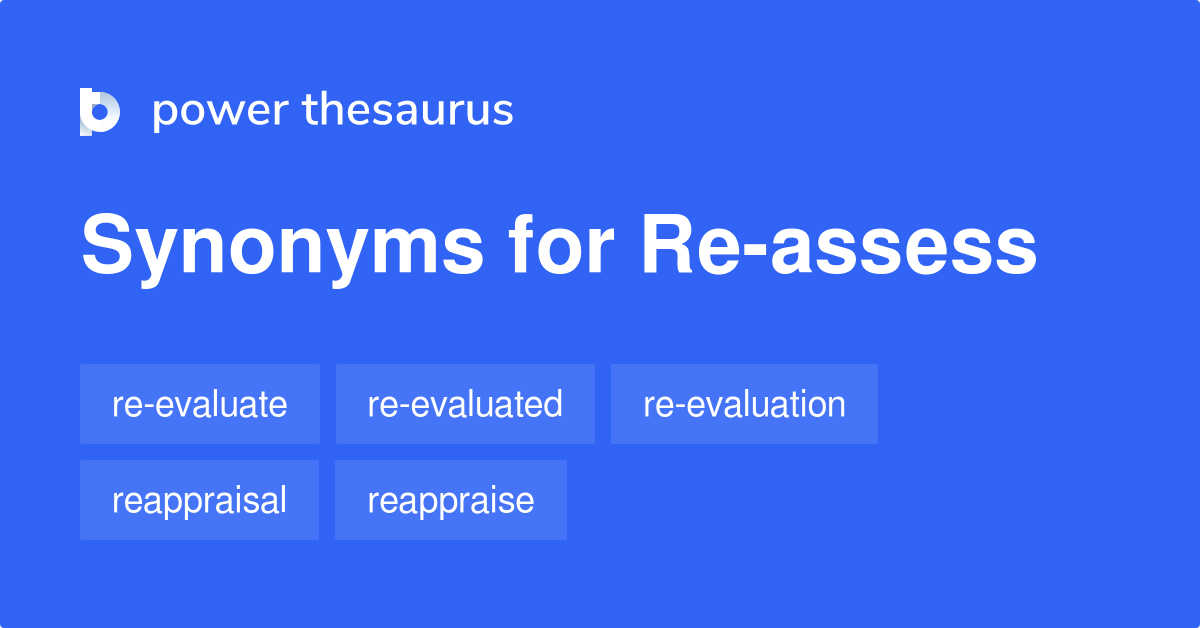 power thesaurus

Synonyms for Re-assess

re-evaluate
re-evaluated
re-evaluation
reappraisal
reappraise